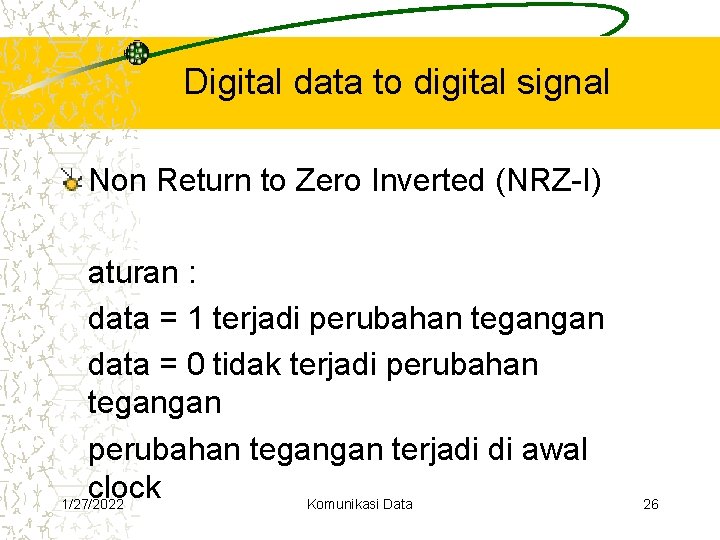 Digital data to digital signal

Non Return to Zero Inverted (NRZ-I)

aturan :

data = 1 terjadi perubahan tegangan

data = 0 tidak terjadi perubahan tegangan

perubahan tegangan terjadi di awal clock

1/27/2022 Komunikasi Data 26